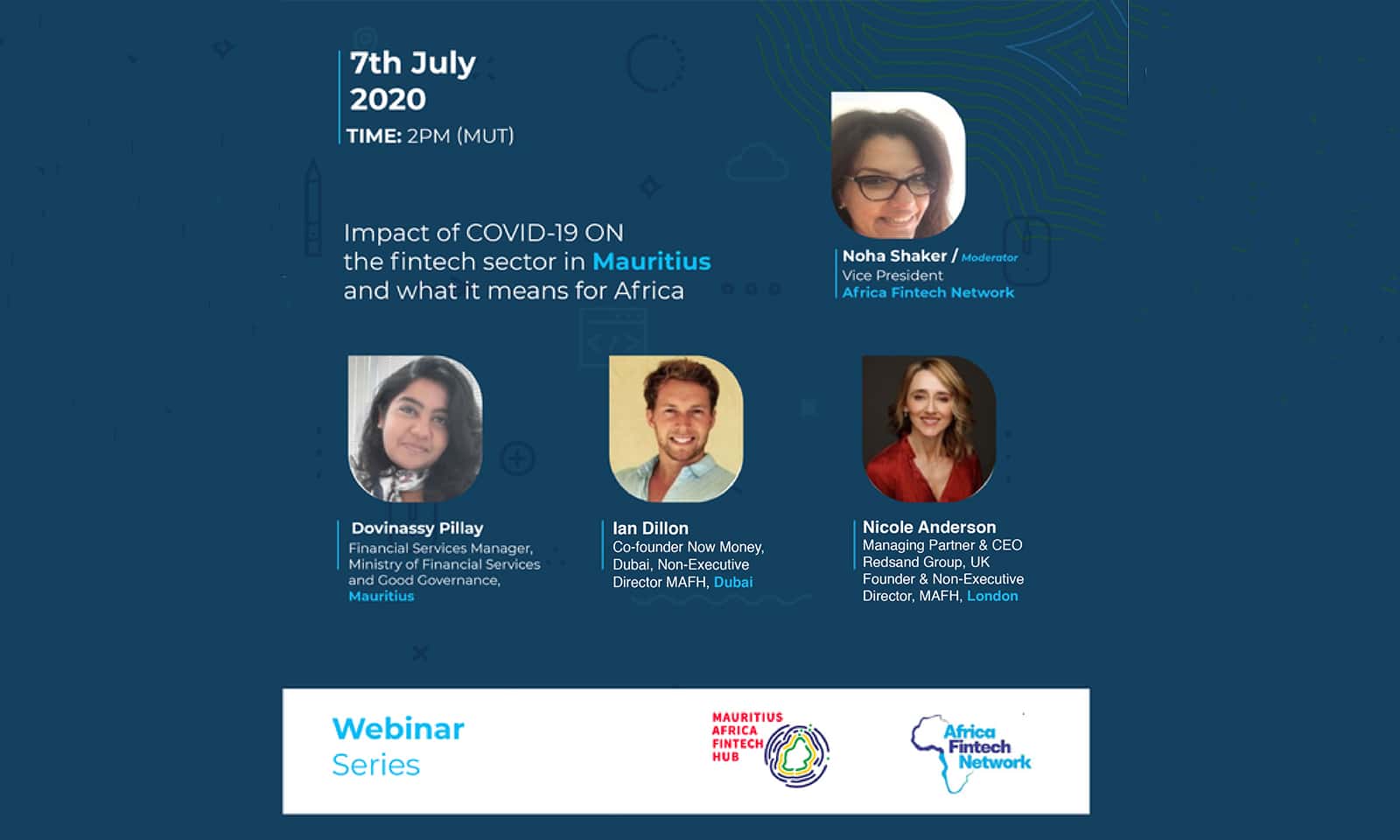 7th July
2020
TIME: 2PM (MUT)

Impact of COVID-19 ON the fintech sector in Mauritius and what it means for Africa

Noha Shaker / Moderator
Vice President
Africa Fintech Network

Dovinassy Pillay
Financial Services Manager, Ministry of Financial Services and Good Governance, Mauritius

Ian Dillon
Co-founder Now Money, Dubai, Non-Executive Director MAFH, Dubai

Nicole Anderson
Managing Partner & CEO Redsand Group, UK Founder & Non-Executive Director, MAFH, London

Webinar
Series

MAURITIUS
AFRICA
FINTECH
HUB

Africa
Fintech
Network